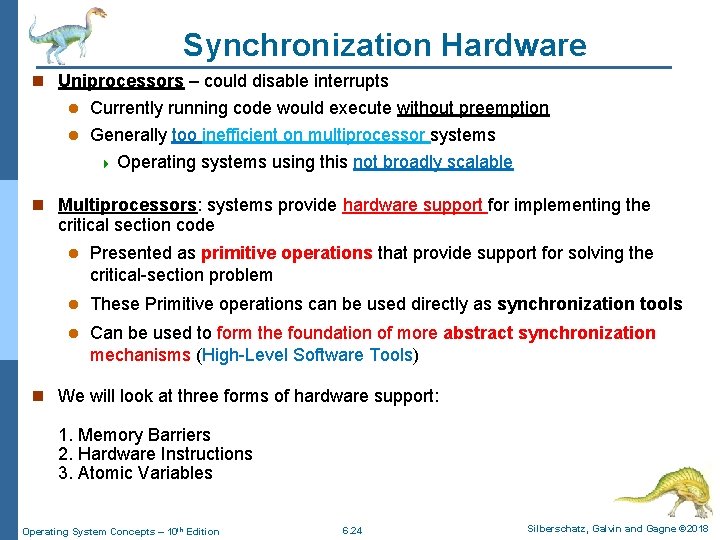 Synchronization Hardware

Uniprocessors – could disable interrupts

Currently running code would execute without preemption

Generally too inefficient on multiprocessor systems

Operating systems using this not broadly scalable

Multiprocessors: systems provide hardware support for implementing the critical section code

Presented as primitive operations that provide support for solving the critical-section problem

These Primitive operations can be used directly as synchronization tools

Can be used to form the foundation of more abstract synchronization mechanisms (High-Level Software Tools)

We will look at three forms of hardware support:

1. Memory Barriers
2. Hardware Instructions
3. Atomic Variables

Operating System Concepts – 10th Edition

6.24

Silberschatz, Galvin and Gagne ©2018